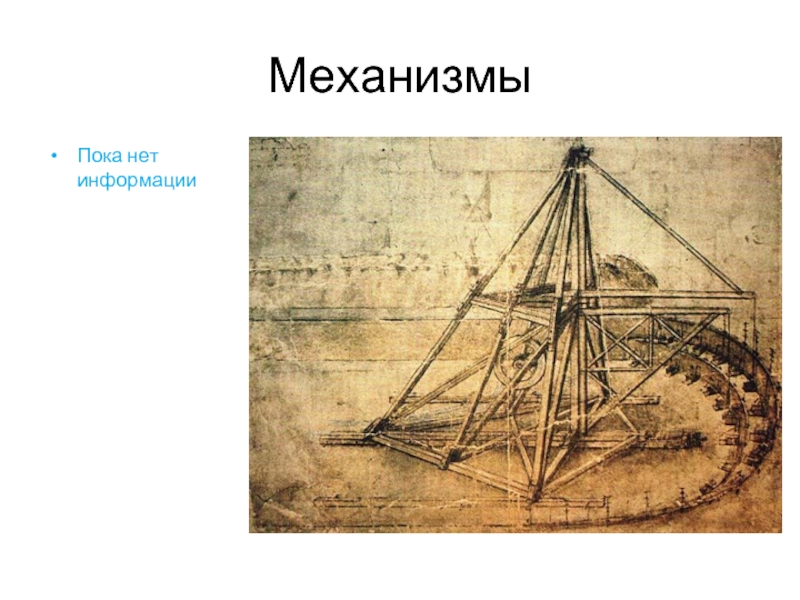 Механизмы

• Пока нет информации